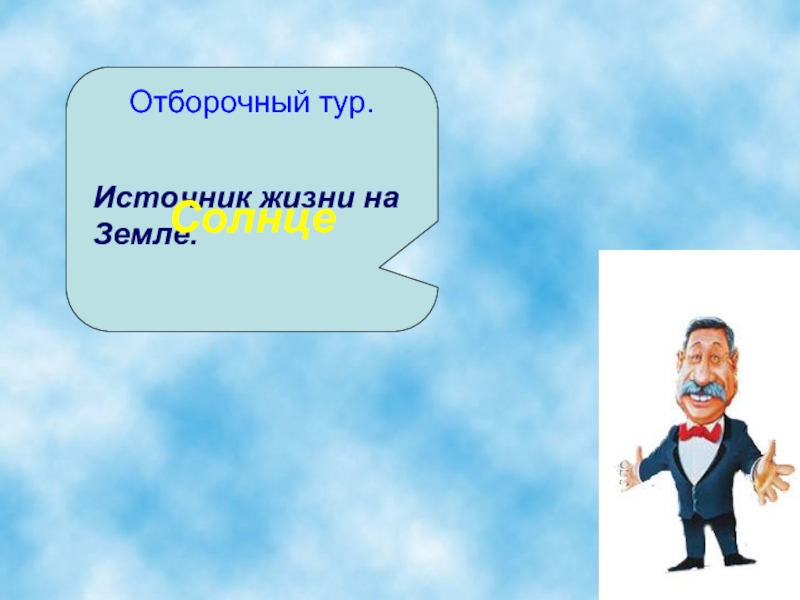 Отборочный тур.

Источник жизни на Земле.

Солнце